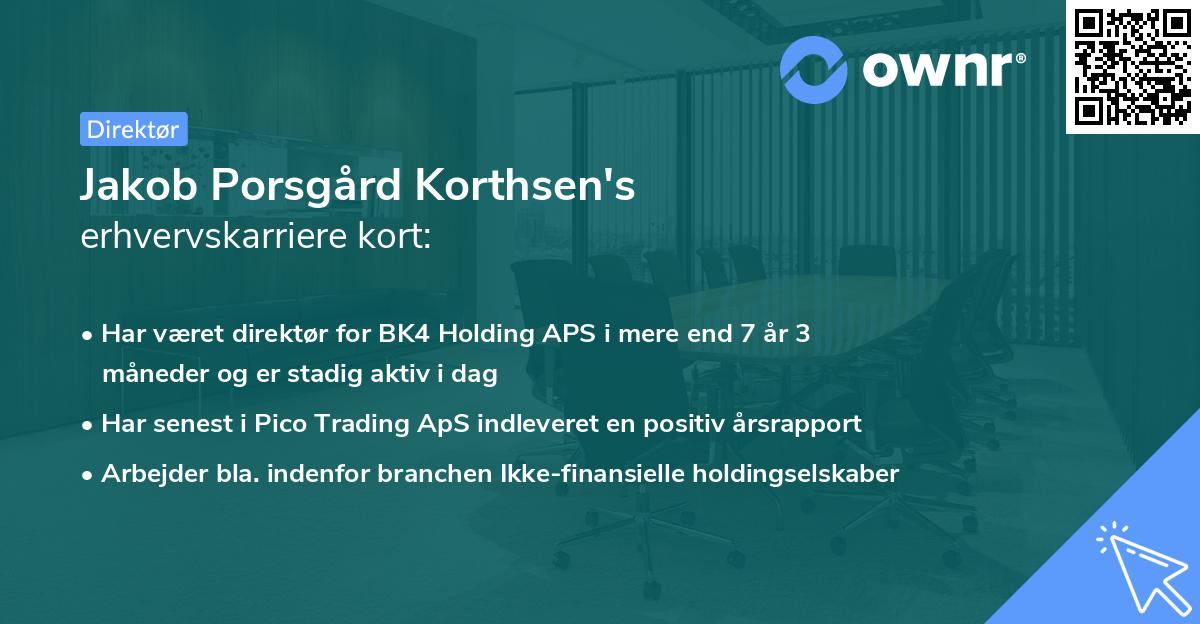 ownr®

Direktør

Jakob Porsgård Korthsen's
erhvervskarriere kort:

• Har været direktør for BK4 Holding APS i mere end 7 år 3 måneder og er stadig aktiv i dag

• Har senest i Pico Trading ApS indleveret en positiv årsrapport

• Arbejder bla. indenfor branchen Ikke-finansielle holdingselskaber